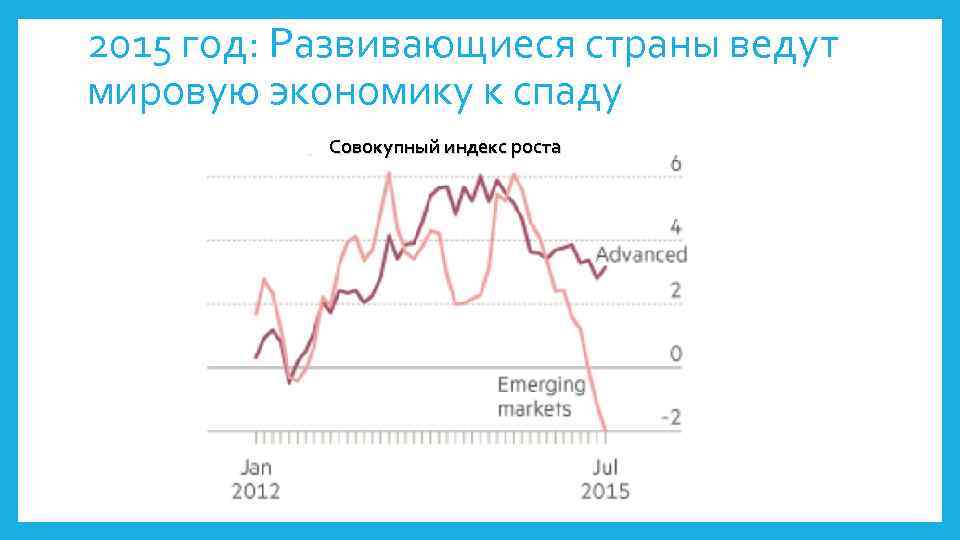 2015 год: Развивающиеся страны ведут мировую экономику к спаду

Совокупный индекс роста

6
4
Advanced
2
0
Emerging markets
-2

Jan 2012
Jul 2015